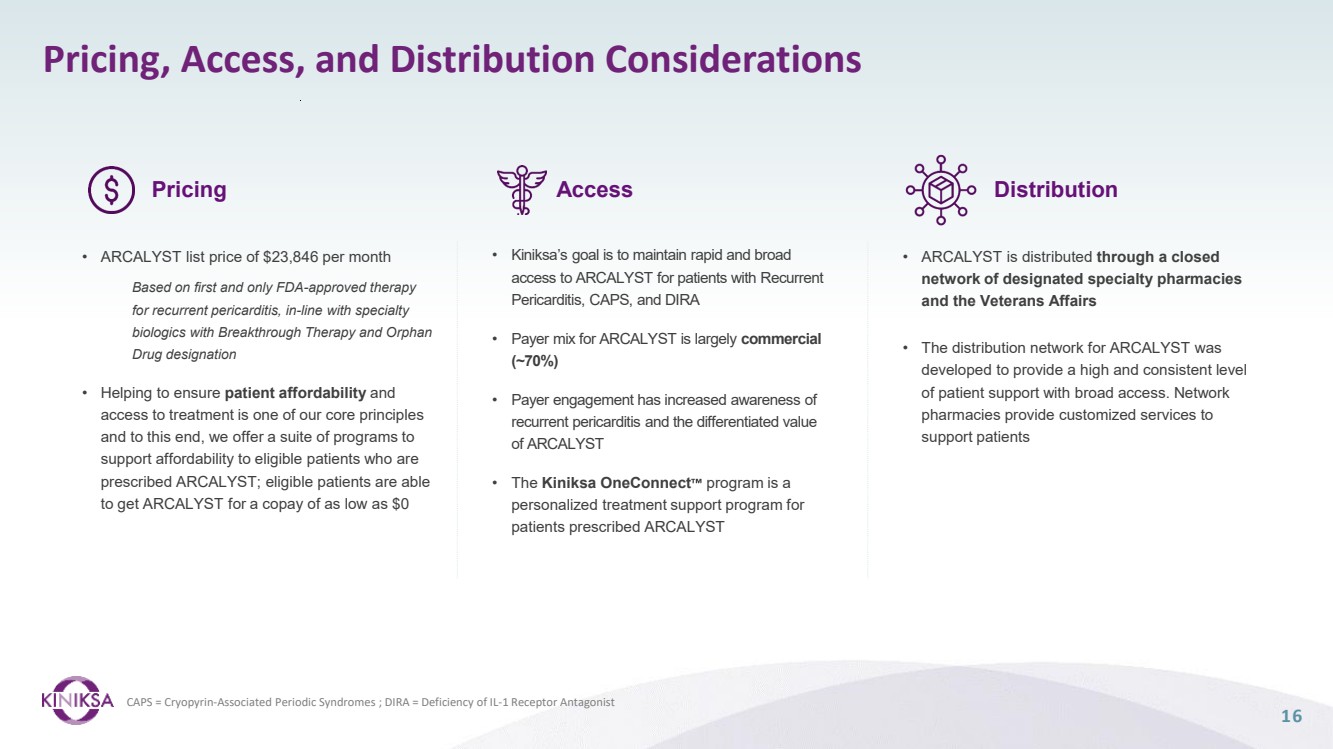 Pricing, Access, and Distribution Considerations

Pricing

• ARCALYST list price of $23,846 per month

Based on first and only FDA-approved therapy for recurrent pericarditis, in-line with specialty biologics with Breakthrough Therapy and Orphan Drug designation

• Helping to ensure patient affordability and access to treatment is one of our core principles and to this end, we offer a suite of programs to support affordability to eligible patients who are prescribed ARCALYST; eligible patients are able to get ARCALYST for a copay of as low as $0

Access

• Kiniksa's goal is to maintain rapid and broad access to ARCALYST for patients with Recurrent Pericarditis, CAPS, and DIRA

• Payer mix for ARCALYST is largely commercial (~70%)

• Payer engagement has increased awareness of recurrent pericarditis and the differentiated value of ARCALYST

• The Kiniksa OneConnect™ program is a personalized treatment support program for patients prescribed ARCALYST

Distribution

• ARCALYST is distributed through a closed network of designated specialty pharmacies and the Veterans Affairs

• The distribution network for ARCALYST was developed to provide a high and consistent level of patient support with broad access. Network pharmacies provide customized services to support patients

KINIKSA

CAPS = Cryopyrin-Associated Periodic Syndromes ; DIRA = Deficiency of IL-1 Receptor Antagonist

16